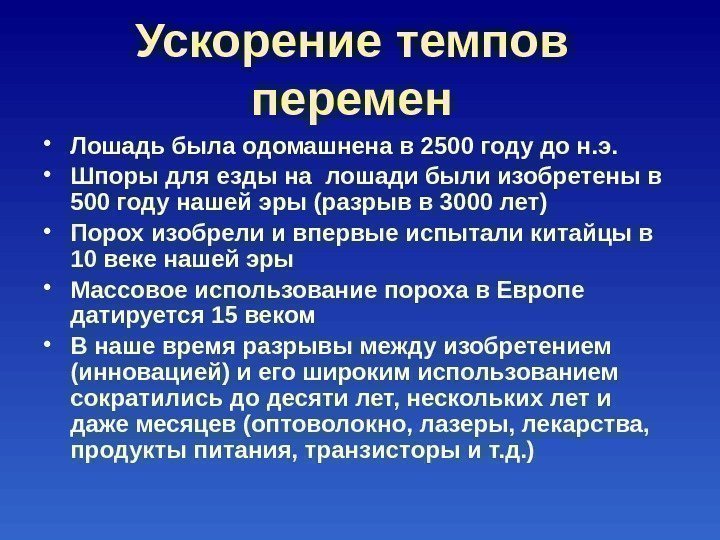 Ускорение темпов перемен

• Лошадь была одомашнена в 2500 году до н.э.
• Шпоры для езды на лошади были изобретены в 500 году нашей эры (разрыв в 3000 лет)
• Порох изобрели и впервые испытали китайцы в 10 веке нашей эры
• Массовое использование пороха в Европе датируется 15 веком
• В наше время разрывы между изобретением (инновацией) и его широким использованием сократились до десяти лет, нескольких лет и даже месяцев (оптоволокно, лазеры, лекарства, продукты питания, транзисторы и т.д.)